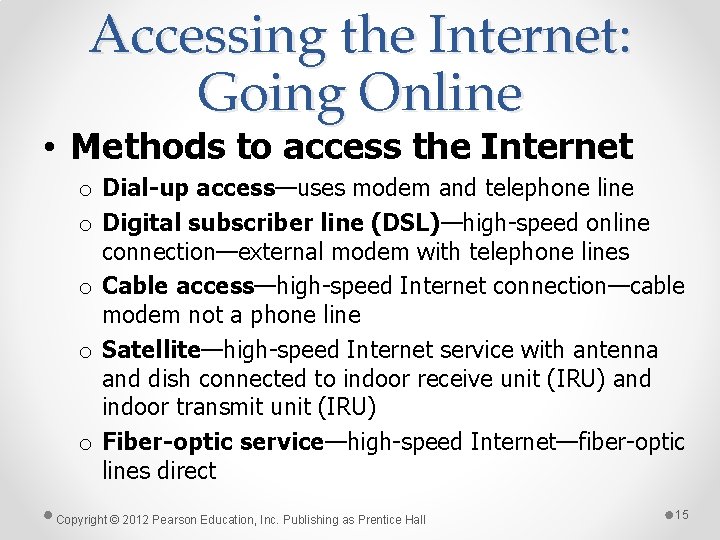 Accessing the Internet: Going Online

• Methods to access the Internet
o Dial-up access—uses modem and telephone line
o Digital subscriber line (DSL)—high-speed online connection—external modem with telephone lines
o Cable access—high-speed Internet connection—cable modem not a phone line
o Satellite—high-speed Internet service with antenna and dish connected to indoor receive unit (IRU) and indoor transmit unit (IRU)
o Fiber-optic service—high-speed Internet—fiber-optic lines direct

Copyright © 2012 Pearson Education, Inc. Publishing as Prentice Hall

15